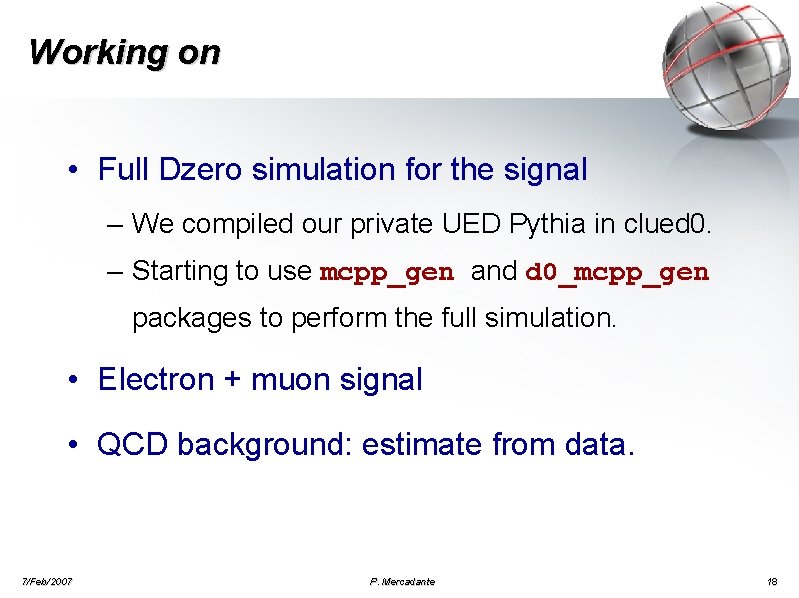 Working on

• Full Dzero simulation for the signal

– We compiled our private UED Pythia in clued0.

– Starting to use mcpp_gen and d0_mcpp_gen packages to perform the full simulation.

• Electron + muon signal

• QCD background: estimate from data.

7/Feb/2007

P. Mercadante

18